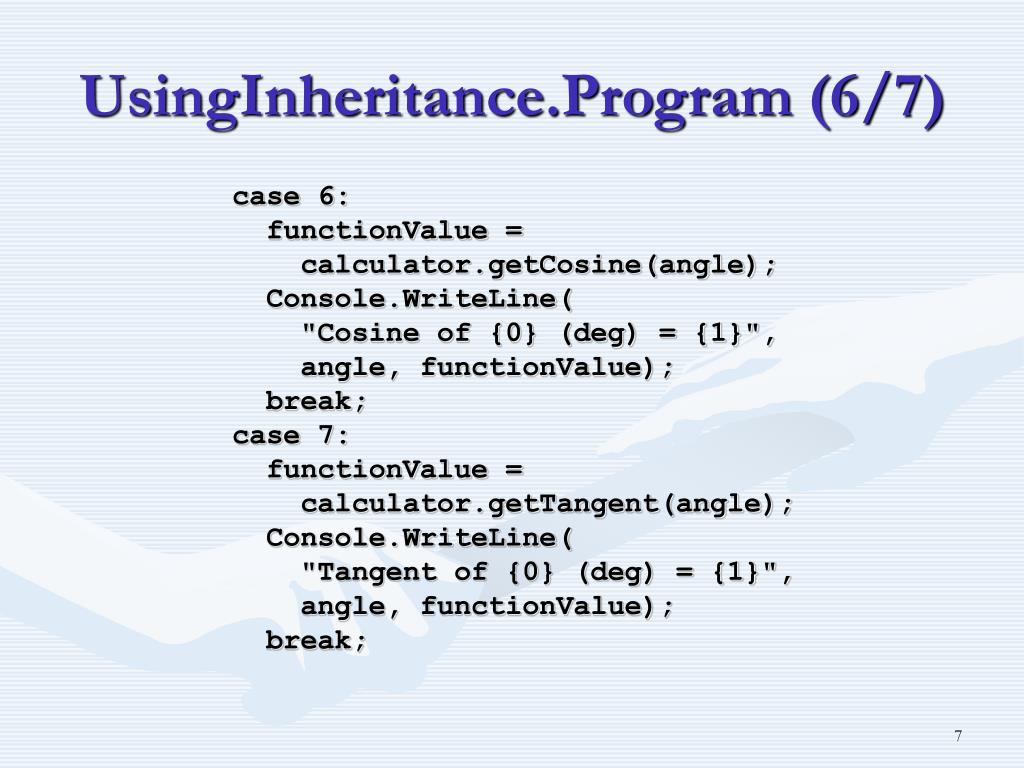 UsingInheritance.Program (6/7)

case 6:
  functionValue =
    calculator.getCosine(angle);
  Console.WriteLine(
    "Cosine of {0} (deg) = {1}",
    angle, functionValue);
  break;
case 7:
  functionValue =
    calculator.getTangent(angle);
  Console.WriteLine(
    "Tangent of {0} (deg) = {1}",
    angle, functionValue);
  break;

7